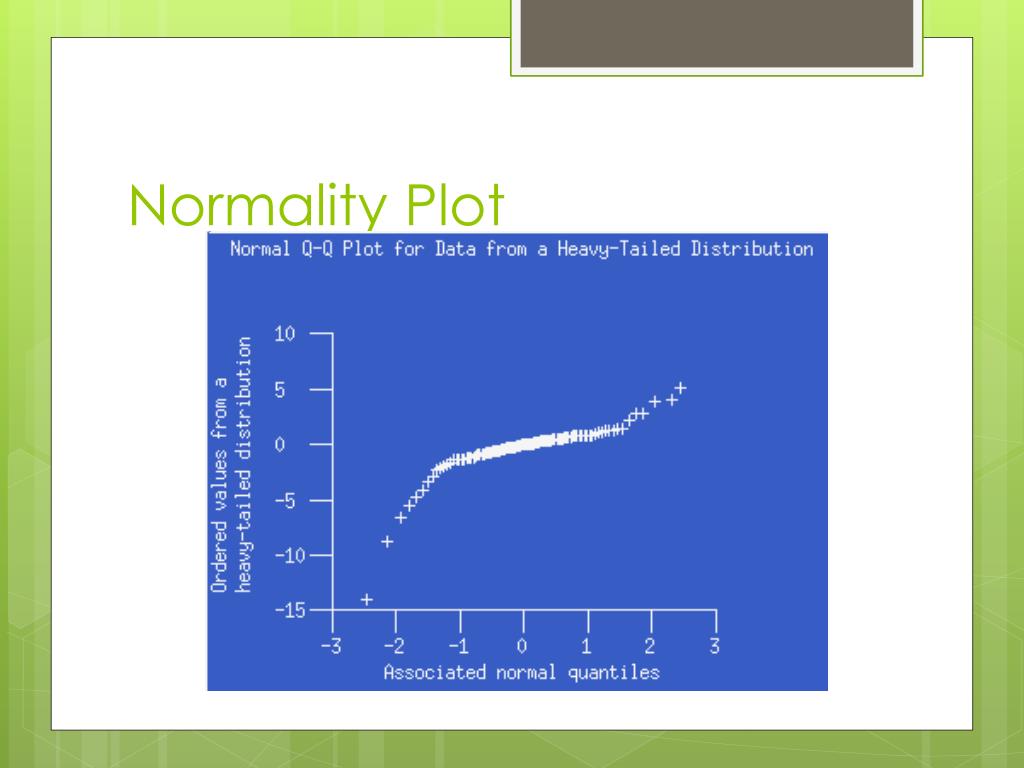 Normality Plot

Normal Q-Q Plot for Data from a Heavy-Tailed Distribution

Ordered values from a heavy-tailed distribution

10
5
0
-5
-10
-15

-3 -2 -1 0 1 2 3

Associated normal quantiles